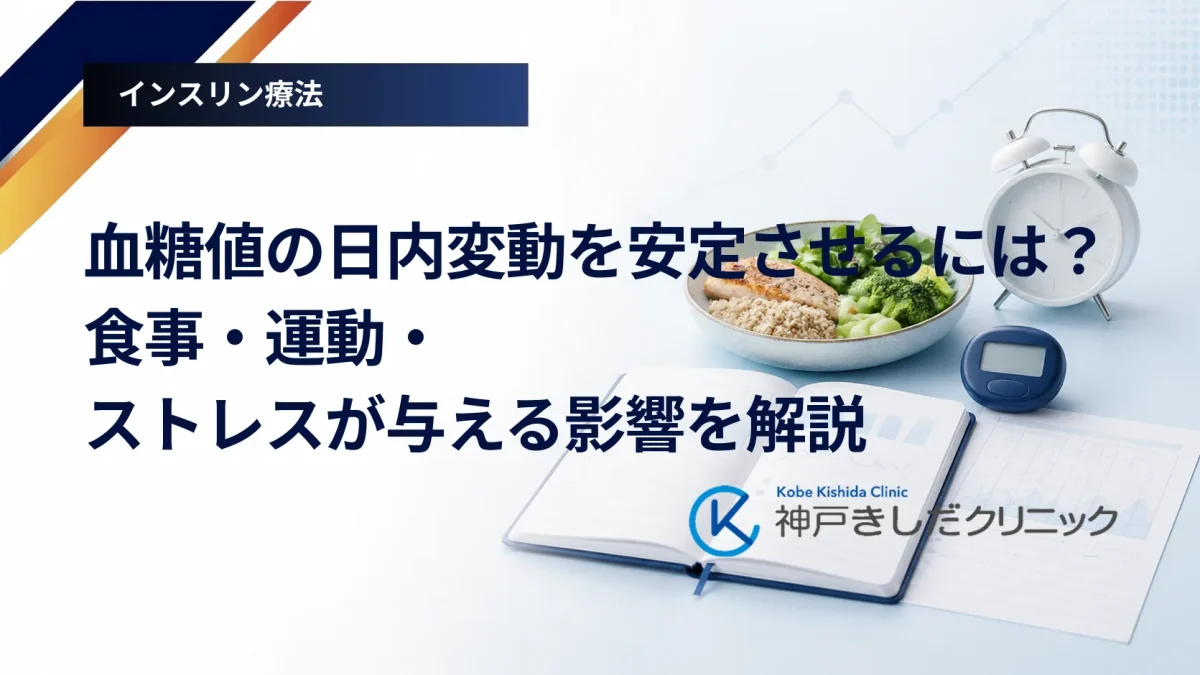 インスリン療法

血糖値の日内変動を安定させるには？
食事・運動・
ストレスが与える影響を解説

Kobe Kishida Clinic
神戸きしだクリニック